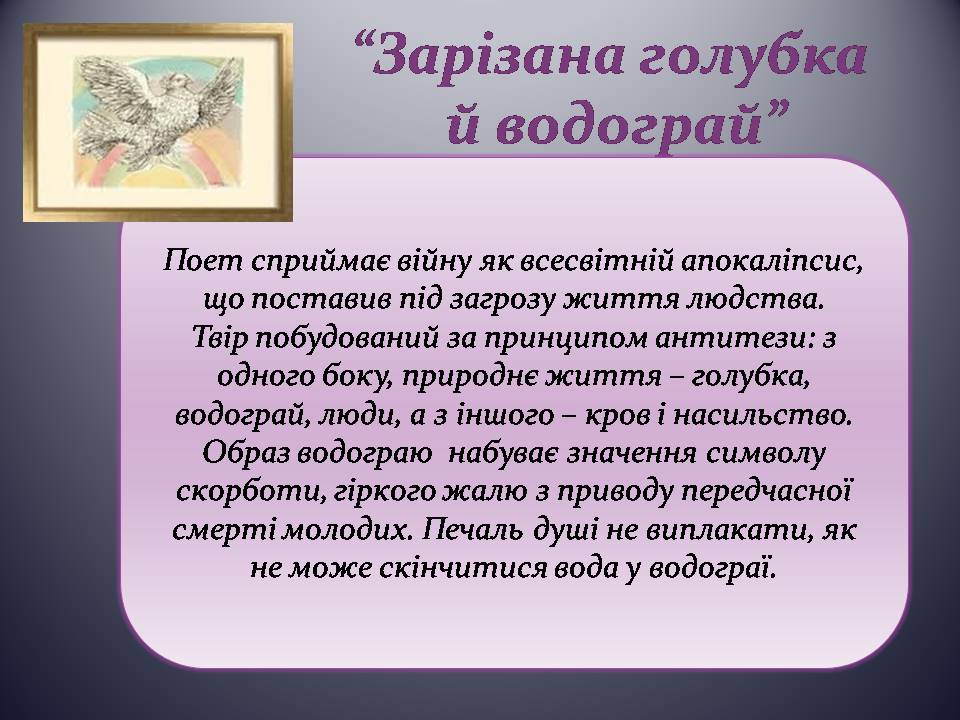 “Зарізана голубка й водограй”

Поет сприймає війну як всесвітній апокаліпсис, що поставив під загрозу життя людства. Твір побудований за принципом антитези: з одного боку, природнє життя – голубка, водограй, люди, а з іншого – кров і насильство. Образ водограю  набуває значення символу скорботи, гіркого жалю з приводу передчасної смерті молодих. Печаль душі не виплакати, як не може скінчитися вода у водограї.